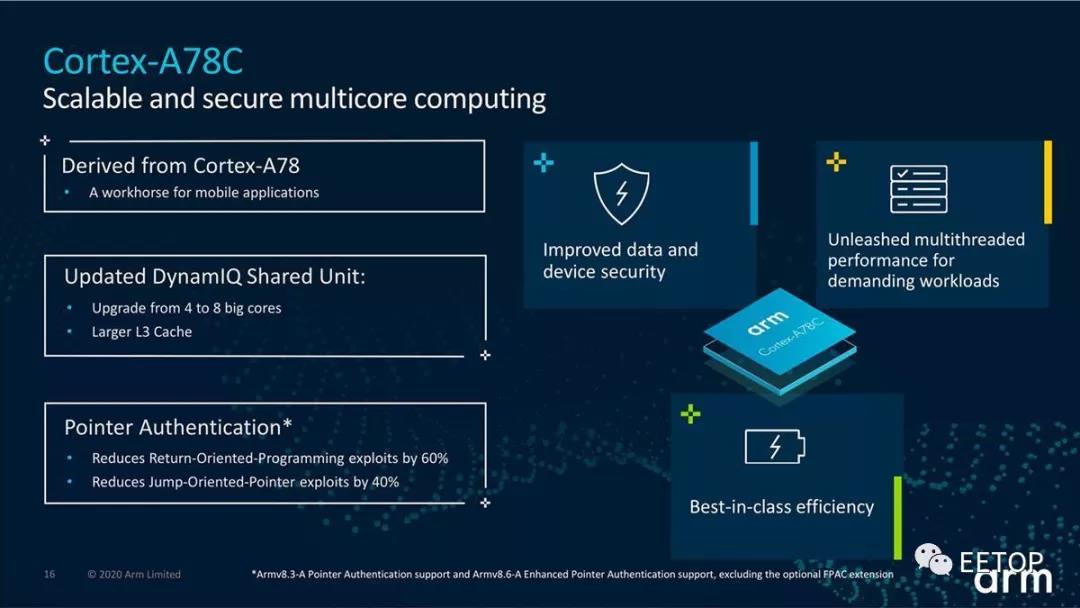 Cortex-A78C
Scalable and secure multicore computing

Derived from Cortex-A78
• A workhorse for mobile applications

Updated DynamIQ Shared Unit:
• Upgrade from 4 to 8 big cores
• Larger L3 Cache

Pointer Authentication*
• Reduces Return-Oriented-Programming exploits by 60%
• Reduces Jump-Oriented-Pointer exploits by 40%

Improved data and device security

Unleashed multithreaded performance for demanding workloads

arm
Cortex-A78C

Best-in-class efficiency

16 © 2020 Arm Limited *Armv8.3-A Pointer Authentication support and Armv8.6-A Enhanced Pointer Authentication support, excluding the optional FPAC extension

EETOP
arm